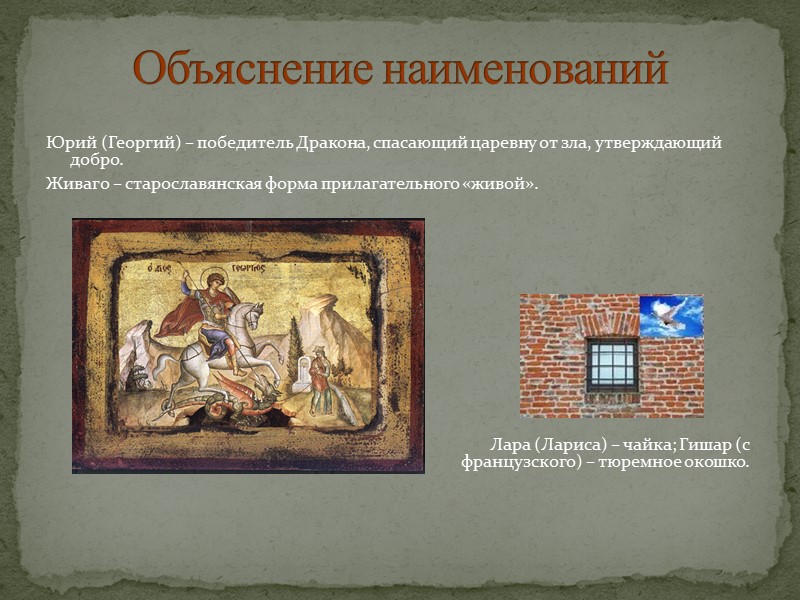 Объяснение наименований

Юрий (Георгий) – победитель Дракона, спасающий царевну от зла, утверждающий добро.

Живаго – старославянская форма прилагательного «живой».

Ο ΑΓΙΟΣ ΓΕΩΡΓΙΟΣ

Лара (Лариса) – чайка; Гишар (с французского) – тюремное окошко.